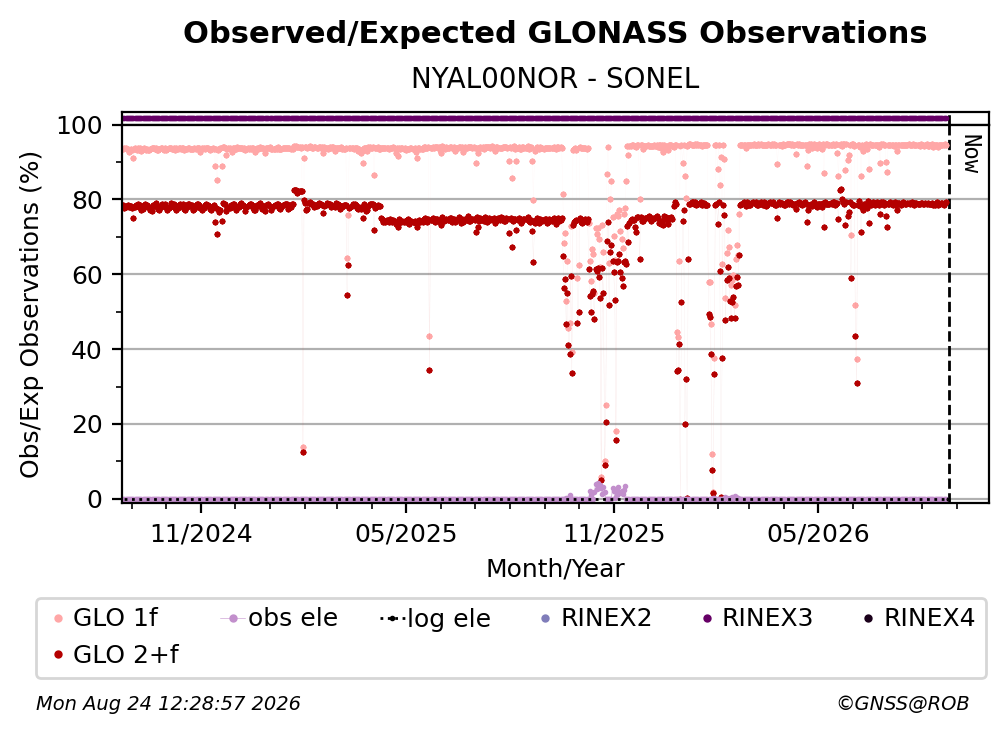 Observed/Expected GLONASS Observations
NYAL00NOR - SONEL

Obs/Exp Observations (%)

100
80
60
40
20
0

Now

11/2024
05/2025
11/2025
05/2026

Month/Year

GLO 1f
obs ele
log ele
RINEX2
RINEX3
RINEX4
GLO 2+f

Mon Aug 24 12:28:57 2026
©GNSS@ROB